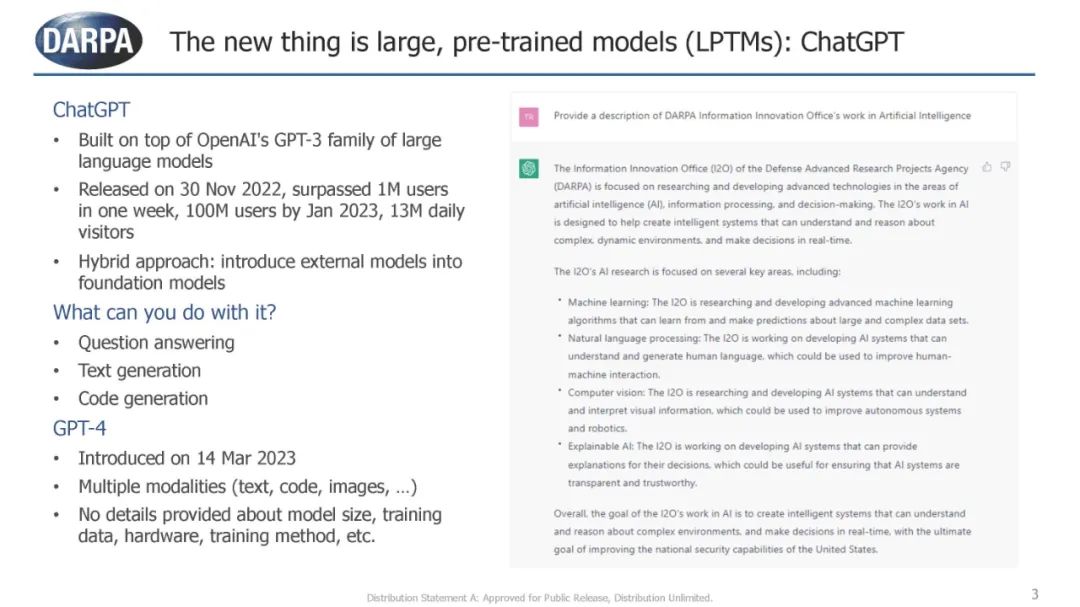 DARPA

The new thing is large, pre-trained models (LPTMs): ChatGPT

ChatGPT
• Built on top of OpenAI's GPT-3 family of large language models
• Released on 30 Nov 2022, surpassed 1M users in one week, 100M users by Jan 2023, 13M daily visitors
• Hybrid approach: introduce external models into foundation models

What can you do with it?
• Question answering
• Text generation
• Code generation

GPT-4
• Introduced on 14 Mar 2023
• Multiple modalities (text, code, images, …)
• No details provided about model size, training data, hardware, training method, etc.

TR

Provide a description of DARPA Information Innovation Office's work in Artificial Intelligence

The Information Innovation Office (I2O) of the Defense Advanced Research Projects Agency (DARPA) is focused on researching and developing advanced technologies in the areas of artificial intelligence (AI), information processing, and decision-making. The I2O's work in AI is designed to help create intelligent systems that can understand and reason about complex, dynamic environments, and make decisions in real-time.

The I2O's AI research is focused on several key areas, including:

• Machine learning: The I2O is researching and developing advanced machine learning algorithms that can learn from and make predictions about large and complex data sets.
• Natural language processing: The I2O is working on developing AI systems that can understand and generate human language, which could be used to improve human-machine interaction.
• Computer vision: The I2O is researching and developing AI systems that can understand and interpret visual information, which could be used to improve autonomous systems and robotics.
• Explainable AI: The I2O is working on developing AI systems that can provide explanations for their decisions, which could be useful for ensuring that AI systems are transparent and trustworthy.

Overall, the goal of the I2O's work in AI is to create intelligent systems that can understand and reason about complex environments, and make decisions in real-time, with the ultimate goal of improving the national security capabilities of the United States.

Distribution Statement A: Approved for Public Release, Distribution Unlimited.

3